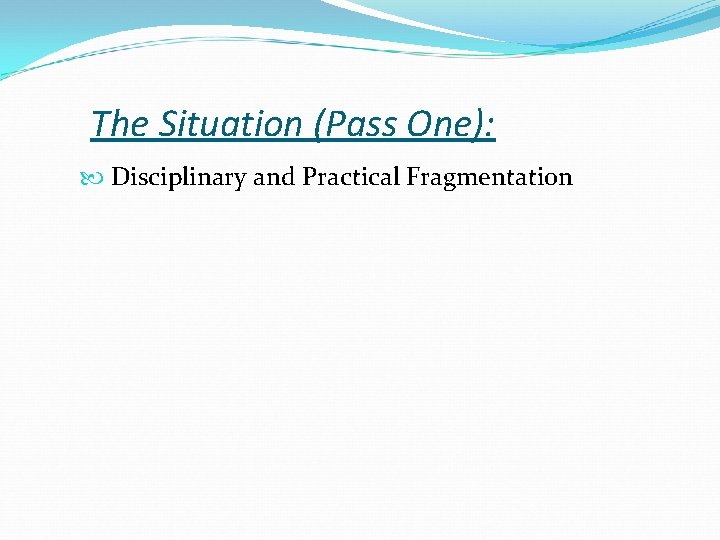 The Situation (Pass One):

Disciplinary and Practical Fragmentation